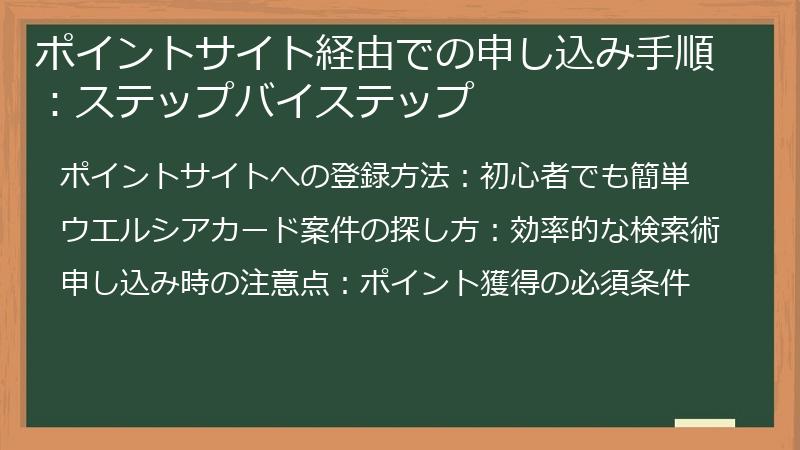 ポイントサイト経由での申し込み手順：ステップバイステップ

ポイントサイトへの登録方法：初心者でも簡単

ウエルシアカード案件の探し方：効率的な検索術

申し込み時の注意点：ポイント獲得の必須条件